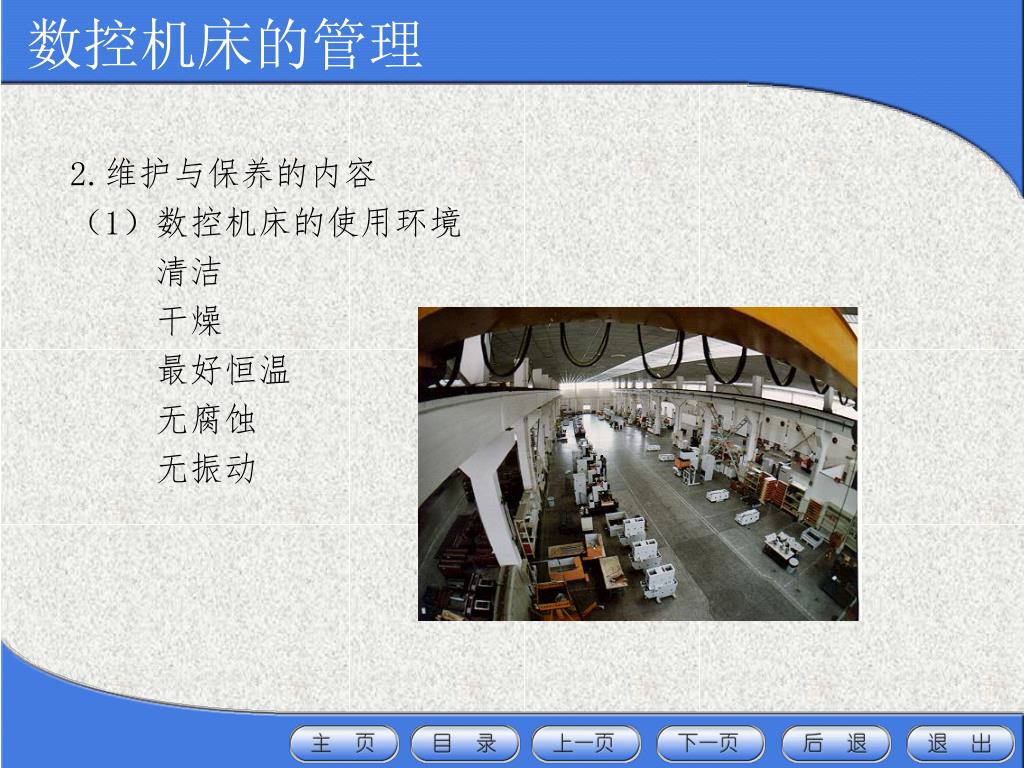 数控机床的管理

2.维护与保养的内容
（1）数控机床的使用环境
清洁
干燥
最好恒温
无腐蚀
无振动

主 页　目 录　上一页　下一页　后 退　退 出